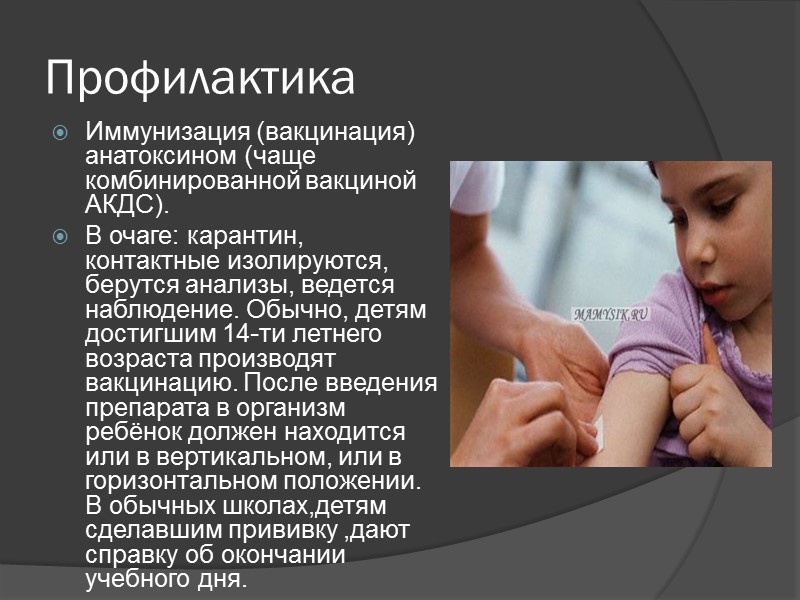 Профилактика

Иммунизация (вакцинация) анатоксином (чаще комбинированной вакциной АКДС).

В очаге: карантин, контактные изолируются, берутся анализы, ведется наблюдение. Обычно, детям достигшим 14-ти летнего возраста производят вакцинацию. После введения препарата в организм ребёнок должен находится или в вертикальном, или в горизонтальном положении. В обычных школах,детям сделавшим прививку ,дают справку об окончании учебного дня.

MAMYSIK.RU